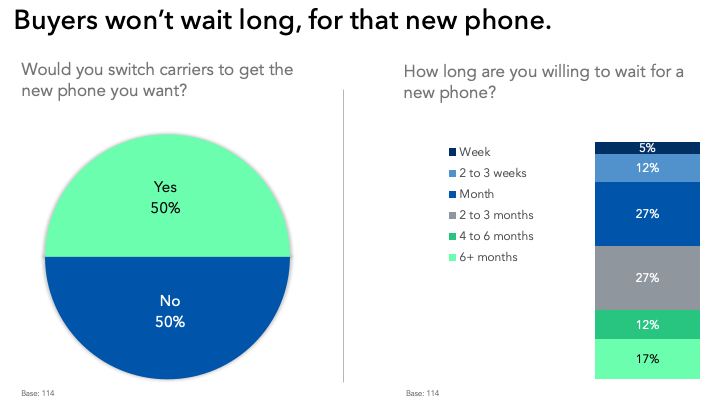 Buyers won't wait long, for that new phone.

Would you switch carriers to get the new phone you want?

Yes
50%

No
50%

Base: 114

How long are you willing to wait for a new phone?

Week
2 to 3 weeks
Month
2 to 3 months
4 to 6 months
6+ months

5%
12%
27%
27%
12%
17%

Base: 114